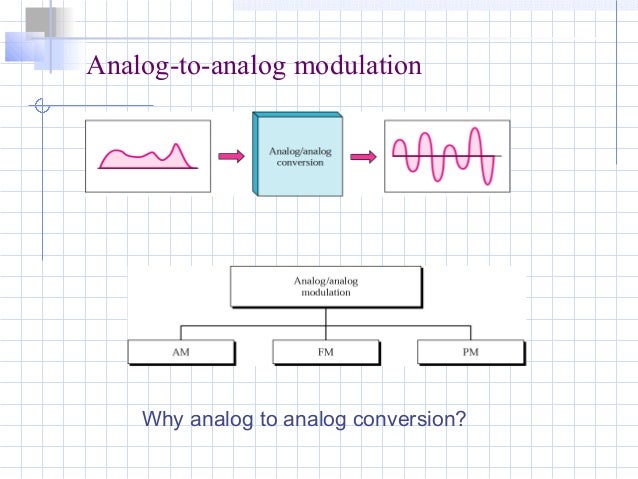 Analog-to-analog modulation

Analog/analog conversion

Analog/analog modulation

AM

FM

PM

Why analog to analog conversion?